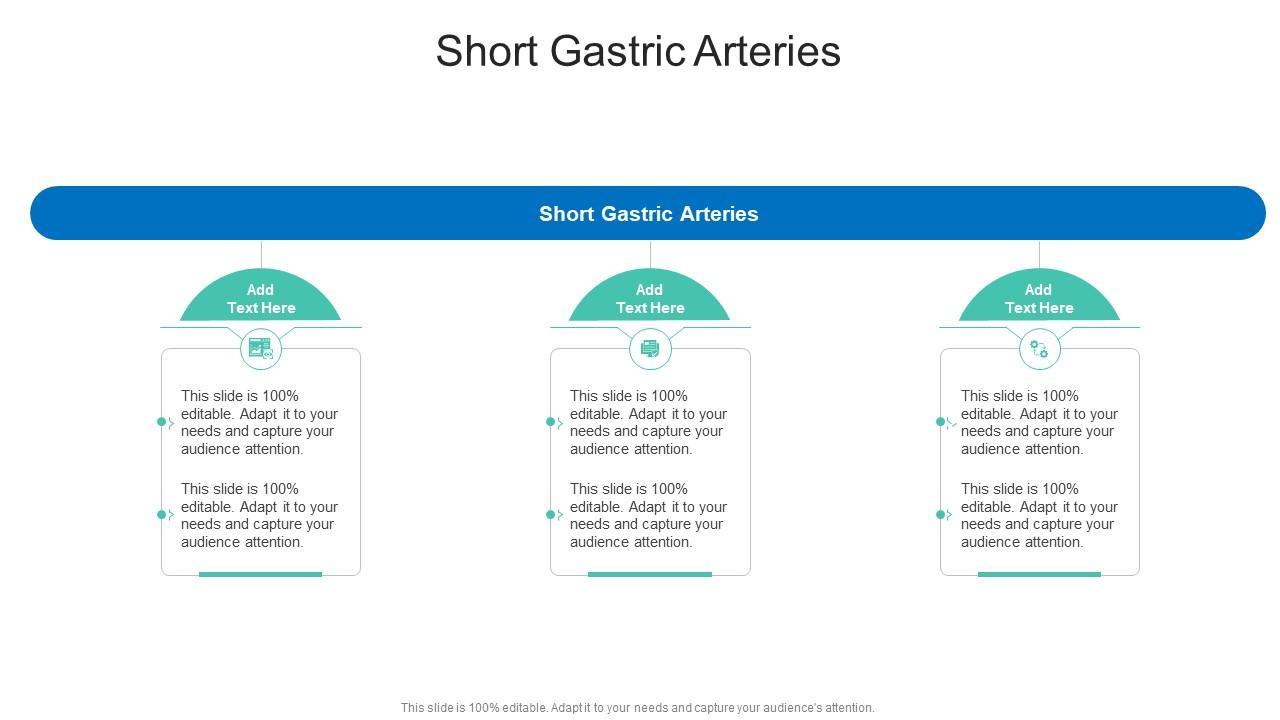 Short Gastric Arteries

Short Gastric Arteries

Add Text Here

This slide is 100% editable. Adapt it to your needs and capture your audience attention.

This slide is 100% editable. Adapt it to your needs and capture your audience attention.

Add Text Here

This slide is 100% editable. Adapt it to your needs and capture your audience attention.

This slide is 100% editable. Adapt it to your needs and capture your audience attention.

Add Text Here

This slide is 100% editable. Adapt it to your needs and capture your audience attention.

This slide is 100% editable. Adapt it to your needs and capture your audience attention.

This slide is 100% editable. Adapt it to your needs and capture your audience's attention.